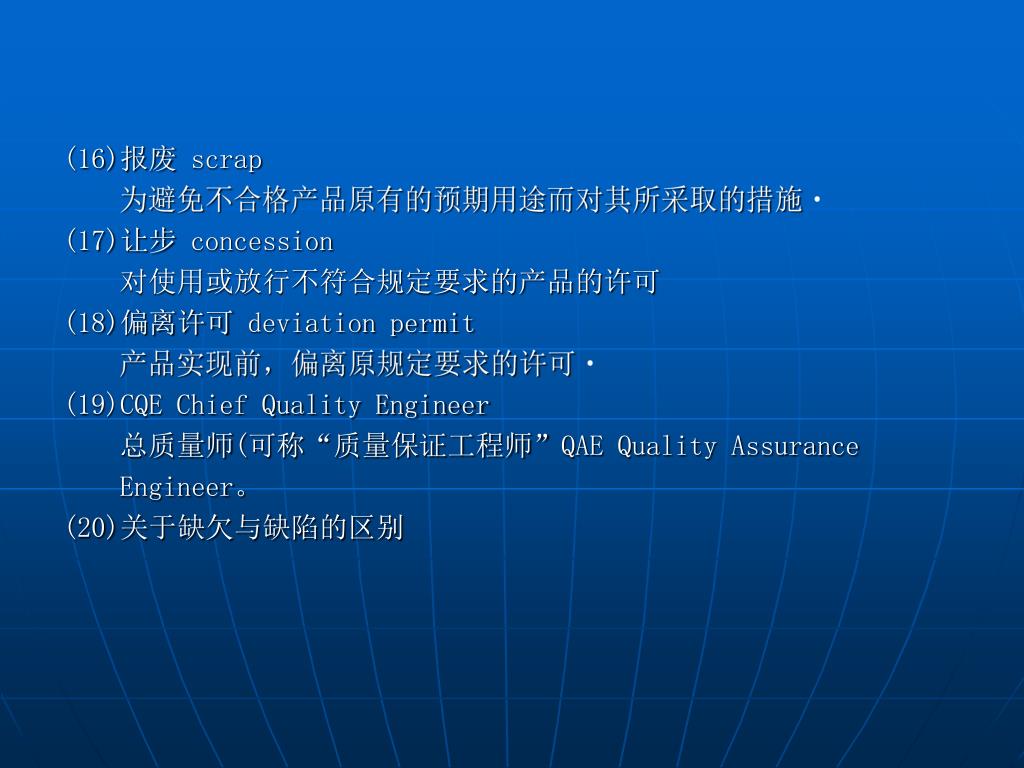 (16)报废 scrap
为避免不合格产品原有的预期用途而对其所采取的措施·
(17)让步 concession
对使用或放行不符合规定要求的产品的许可
(18)偏离许可 deviation permit
产品实现前，偏离原规定要求的许可·
(19)CQE Chief Quality Engineer
总质量师(可称“质量保证工程师”QAE Quality Assurance Engineer。
(20)关于缺欠与缺陷的区别